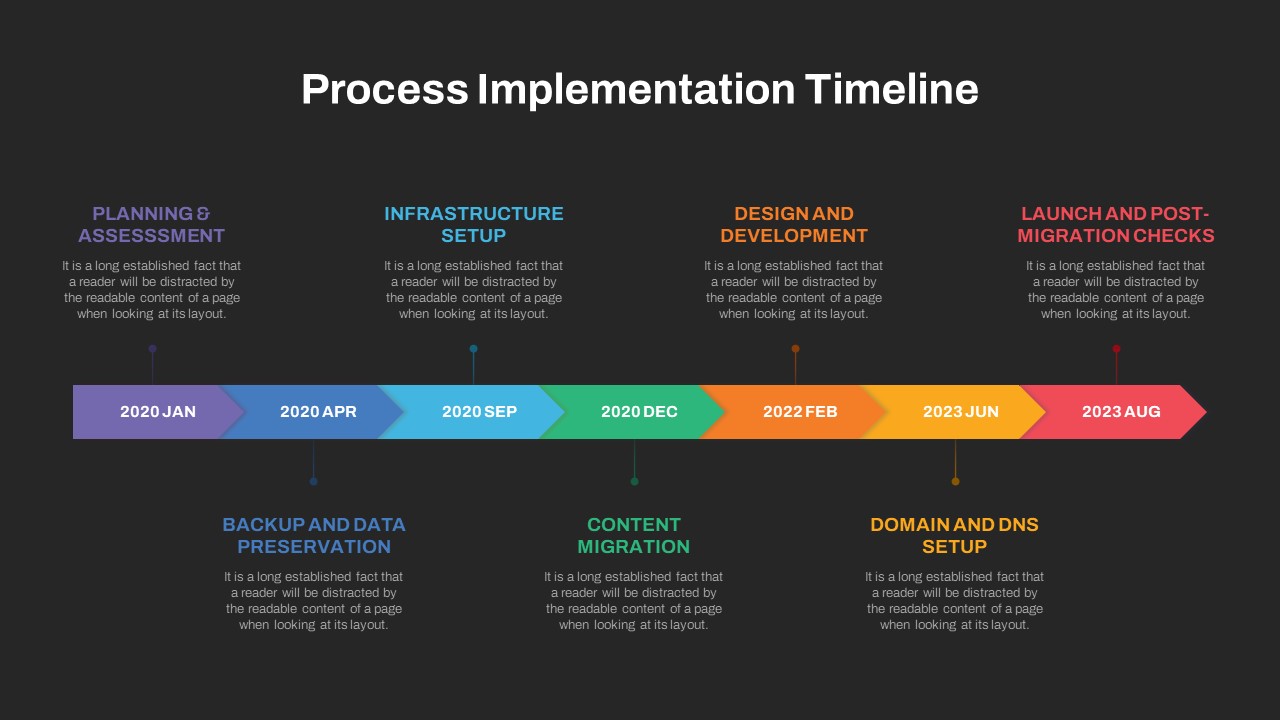 Process Implementation Timeline

PLANNING & ASSESSSMENT

It is a long established fact that a reader will be distracted by the readable content of a page when looking at its layout.

INFRASTRUCTURE SETUP

It is a long established fact that a reader will be distracted by the readable content of a page when looking at its layout.

DESIGN AND DEVELOPMENT

It is a long established fact that a reader will be distracted by the readable content of a page when looking at its layout.

LAUNCH AND POST-MIGRATION CHECKS

It is a long established fact that a reader will be distracted by the readable content of a page when looking at its layout.

2020 JAN

2020 APR

2020 SEP

2020 DEC

2022 FEB

2023 JUN

2023 AUG

BACKUP AND DATA PRESERVATION

It is a long established fact that a reader will be distracted by the readable content of a page when looking at its layout.

CONTENT MIGRATION

It is a long established fact that a reader will be distracted by the readable content of a page when looking at its layout.

DOMAIN AND DNS SETUP

It is a long established fact that a reader will be distracted by the readable content of a page when looking at its layout.